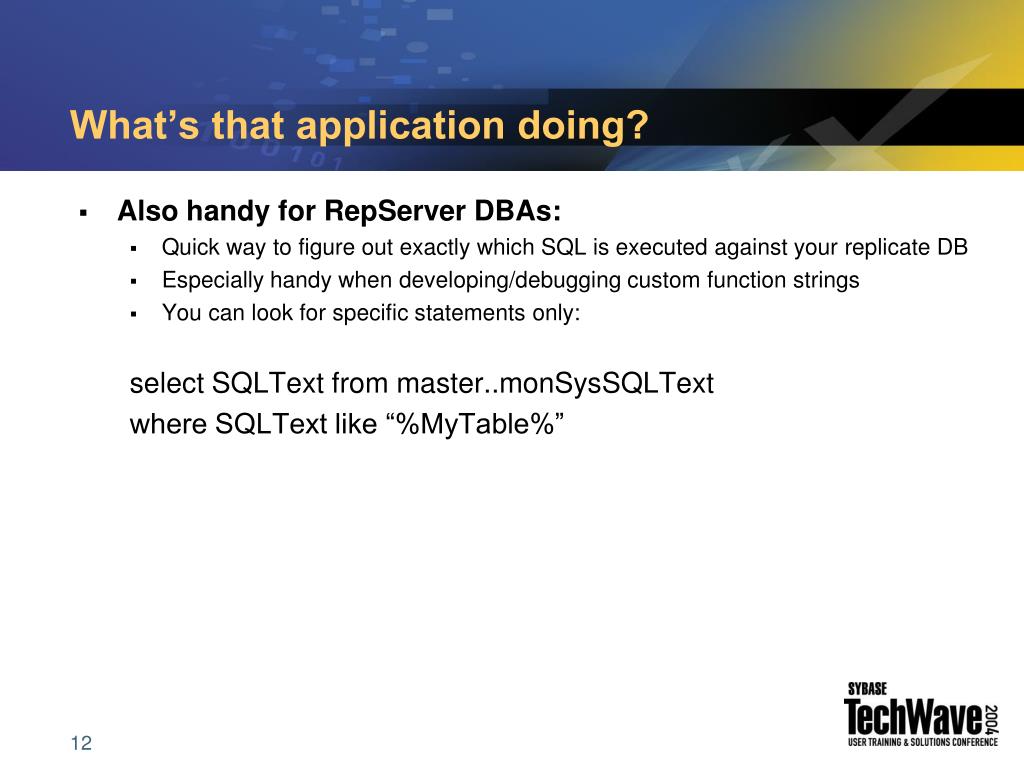 What’s that application doing?

▪ Also handy for RepServer DBAs:
  ▪ Quick way to figure out exactly which SQL is executed against your replicate DB
  ▪ Especially handy when developing/debugging custom function strings
  ▪ You can look for specific statements only:

select SQLText from master..monSysSQLText
where SQLText like “%MyTable%”

12

SYBASE
TechWave 2004
USER TRAINING & SOLUTIONS CONFERENCE